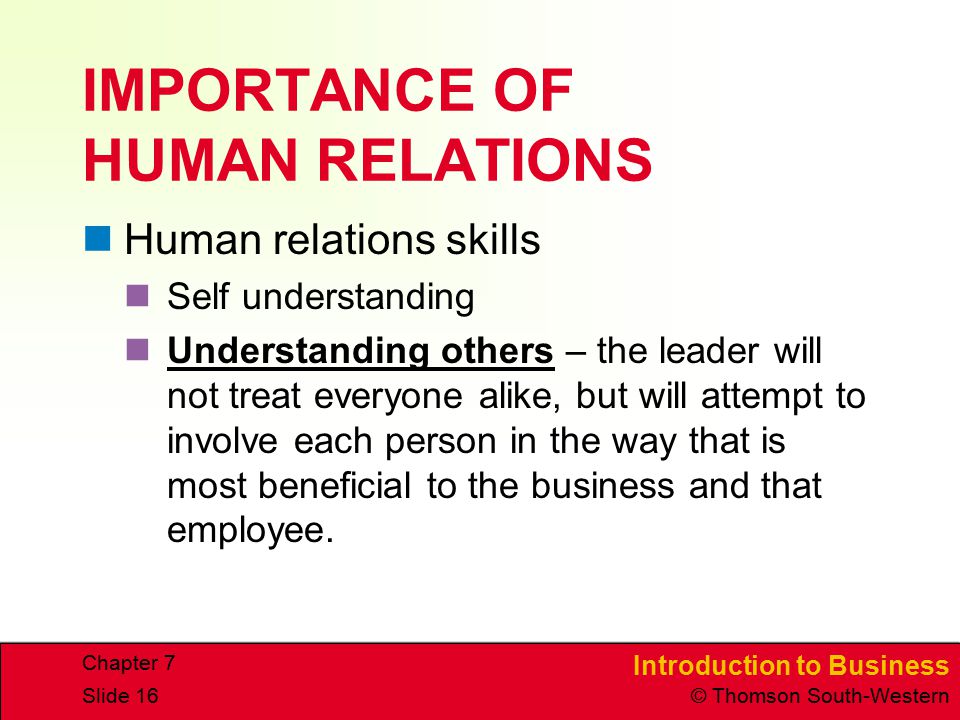 IMPORTANCE OF HUMAN RELATIONS

Human relations skills

Self understanding

Understanding others – the leader will not treat everyone alike, but will attempt to involve each person in the way that is most beneficial to the business and that employee.

Chapter 7
Slide 16

Introduction to Business
© Thomson South-Western